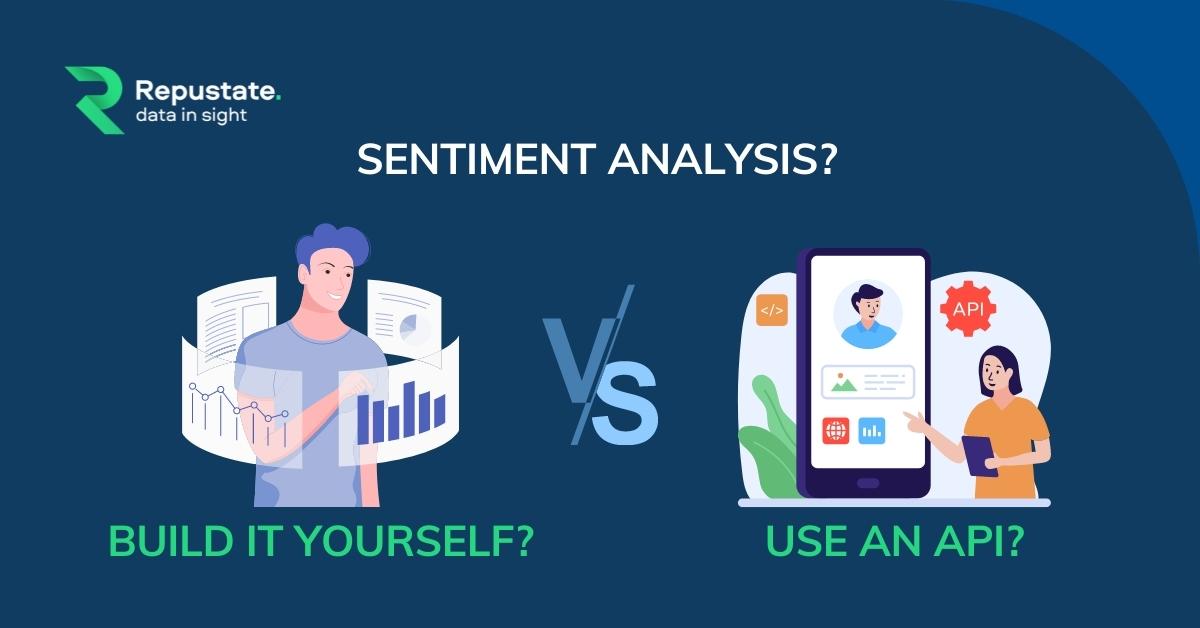 Repustate.
data in sight

SENTIMENT ANALYSIS?

VS

</>

API

BUILD IT YOURSELF?

USE AN API?